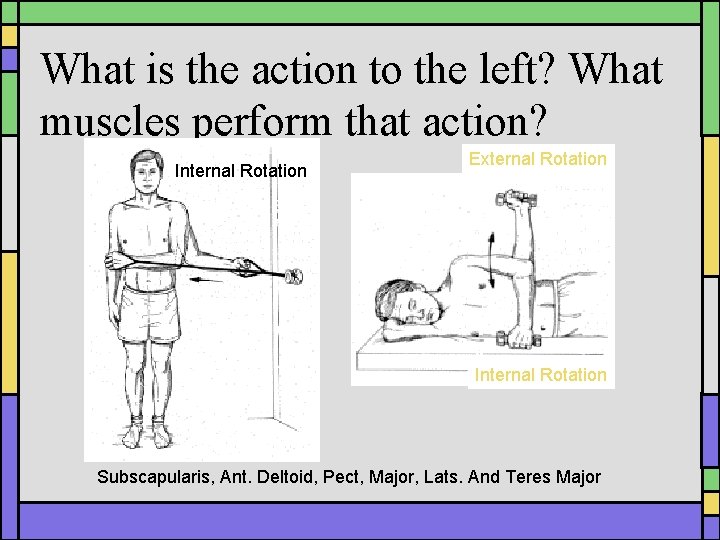 What is the action to the left? What muscles perform that action?

Internal Rotation

External Rotation

Internal Rotation

Subscapularis, Ant. Deltoid, Pect, Major, Lats. And Teres Major